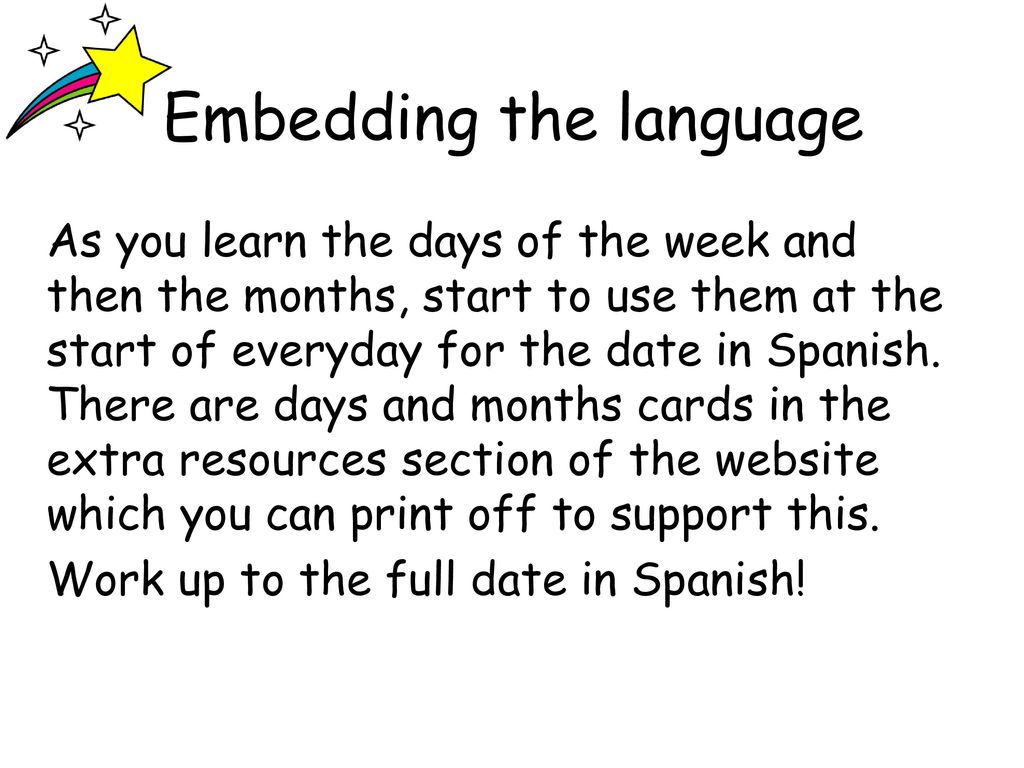 Embedding the language

As you learn the days of the week and then the months, start to use them at the start of everyday for the date in Spanish. There are days and months cards in the extra resources section of the website which you can print off to support this.

Work up to the full date in Spanish!